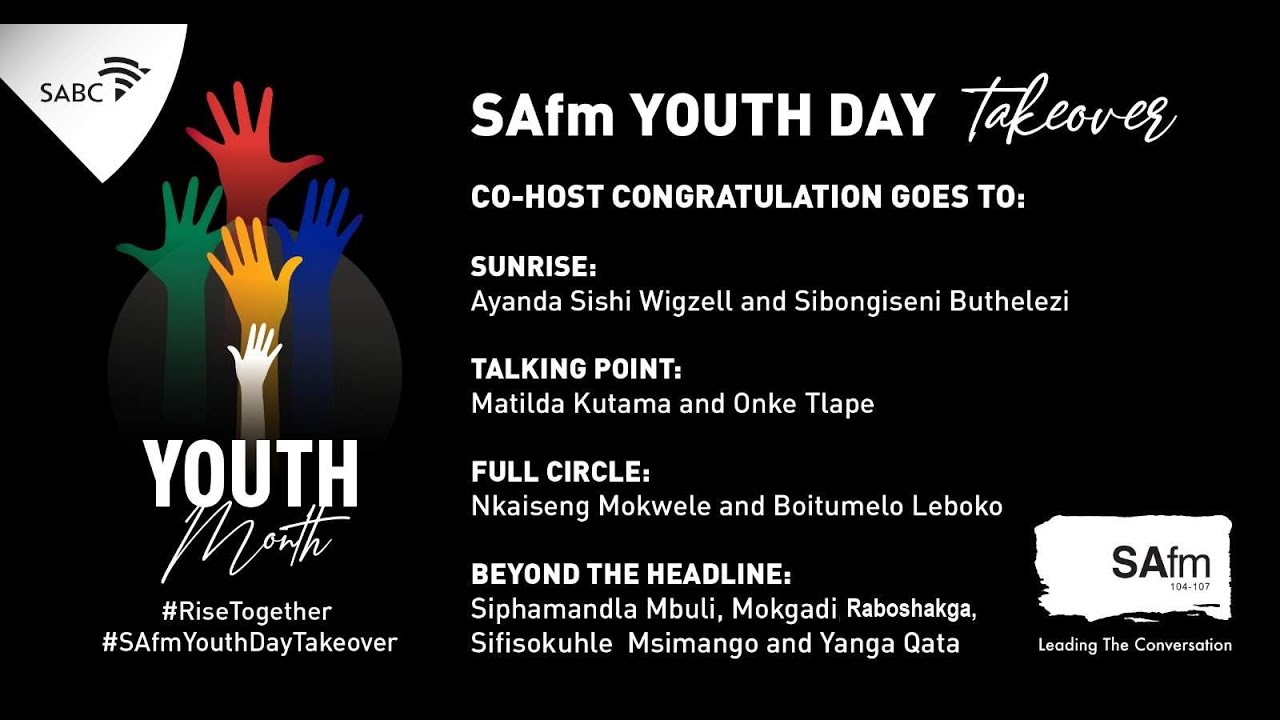 SABC

YOUTH
Month

#RiseTogether
#SAfmYouthDayTakeover

SAfm YOUTH DAY Takeover

CO-HOST CONGRATULATION GOES TO:

SUNRISE:
Ayanda Sishi Wigzell and Sibongiseni Buthelezi

TALKING POINT:
Matilda Kutama and Onke Tlape

FULL CIRCLE:
Nkaiseng Mokwele and Boitumelo Leboko

BEYOND THE HEADLINE:
Siphamandla Mbuli, Mokgadi Raboshakga, Sifisokuhle Msimango and Yanga Qata

SAfm
104-107
Leading The Conversation